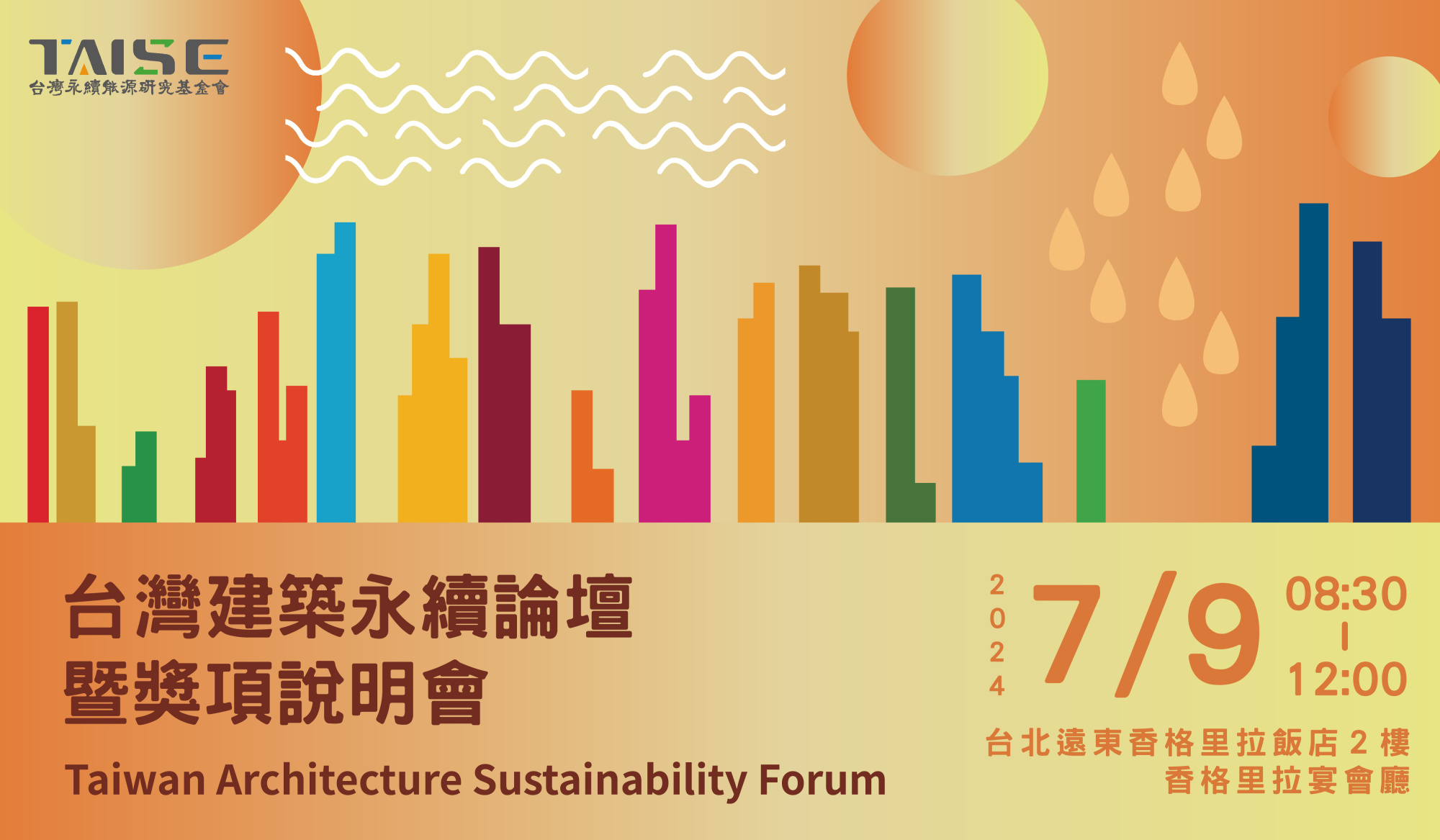 TAISE
台灣永續能源研究基金會

台灣建築永續論壇
暨獎項說明會

Taiwan Architecture Sustainability Forum

2024

7/9

08:30
|
12:00

台北遠東香格里拉飯店 2 樓
香格里拉宴會廳